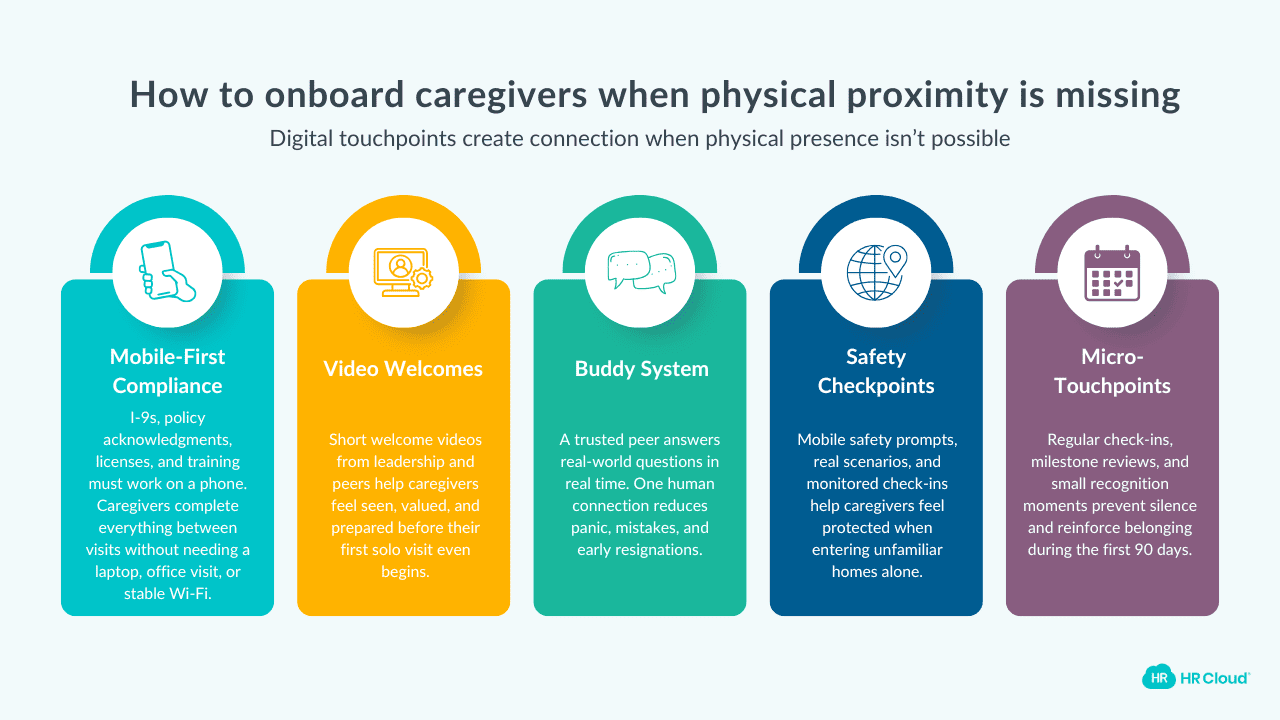 How to onboard caregivers when physical proximity is missing

Digital touchpoints create connection when physical presence isn't possible

Mobile-First Compliance

I-9s, policy acknowledgments, licenses, and training must work on a phone. Caregivers complete everything between visits without needing a laptop, office visit, or stable Wi-Fi.

Video Welcomes

Short welcome videos from leadership and peers help caregivers feel seen, valued, and prepared before their first solo visit even begins.

Buddy System

A trusted peer answers real-world questions in real time. One human connection reduces panic, mistakes, and early resignations.

Safety Checkpoints

Mobile safety prompts, real scenarios, and monitored check-ins help caregivers feel protected when entering unfamiliar homes alone.

Micro-Touchpoints

Regular check-ins, milestone reviews, and small recognition moments prevent silence and reinforce belonging during the first 90 days.

HR HR Cloud